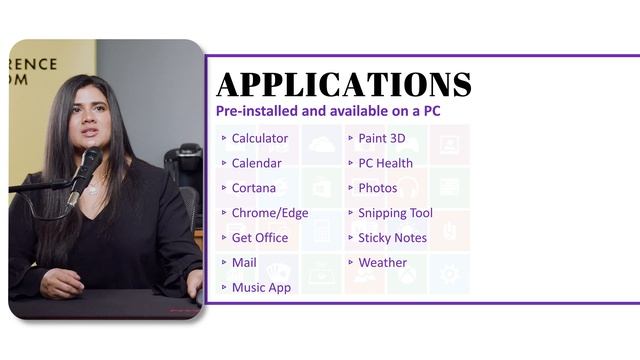 RENCE
OM

APPLICATIONS
Pre-installed and available on a PC

▹ Calculator
▹ Calendar
▹ Cortana
▹ Chrome/Edge
▹ Get Office
▹ Mail
▹ Music App

▹ Paint 3D
▹ PC Health
▹ Photos
▹ Snipping Tool
▹ Sticky Notes
▹ Weather